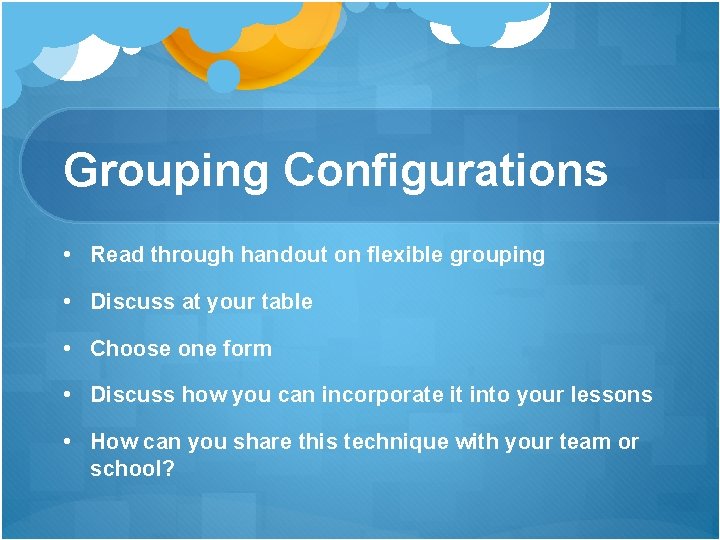 Grouping Configurations

• Read through handout on flexible grouping

• Discuss at your table

• Choose one form

• Discuss how you can incorporate it into your lessons

• How can you share this technique with your team or school?